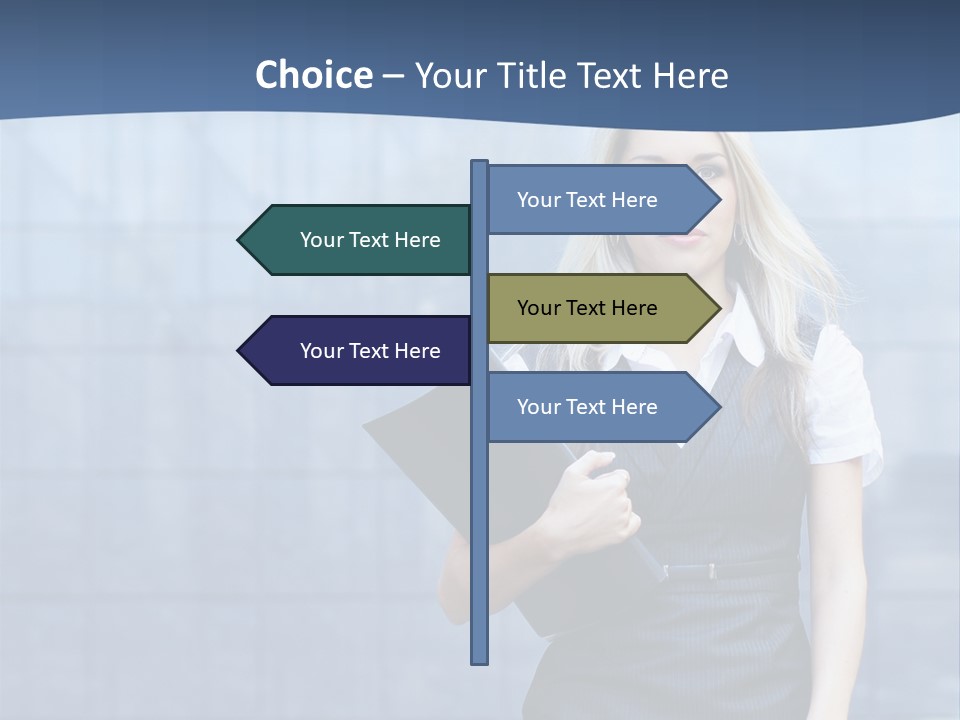 Choice – Your Title Text Here

Your Text Here

Your Text Here

Your Text Here

Your Text Here

Your Text Here